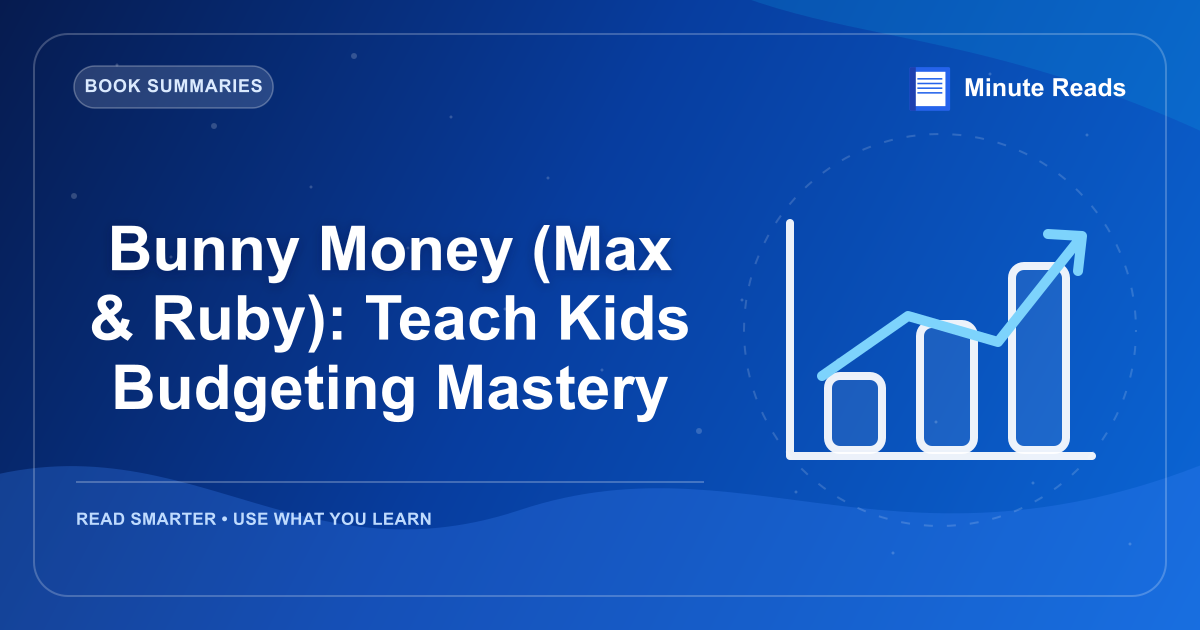 BOOK SUMMARIES

Minute Reads

Bunny Money (Max & Ruby): Teach Kids Budgeting Mastery

READ SMARTER • USE WHAT YOU LEARN